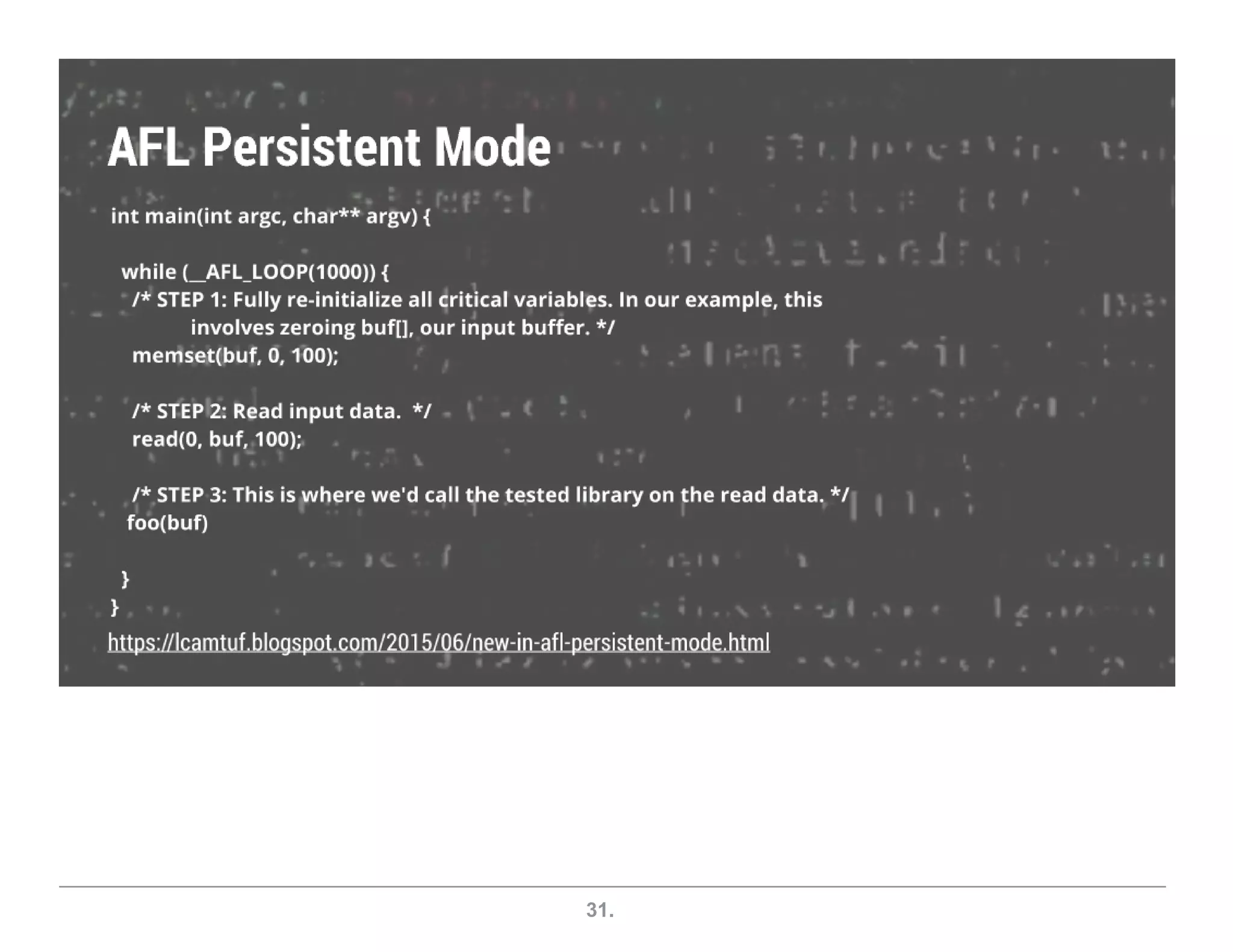 AFL Persistent Mode

int main(int argc, char** argv) {

while (__AFL_LOOP(1000)) {
/* STEP 1: Fully re-initialize all critical variables. In our example, this involves zeroing buf[], our input buffer. */
memset(buf, 0, 100);

/* STEP 2: Read input data. */
read(0, buf, 100);

/* STEP 3: This is where we'd call the tested library on the read data. */
foo(buf)

}
}

https://lcamtuf.blogspot.com/2015/06/new-in-afl-persistent-mode.html

31.